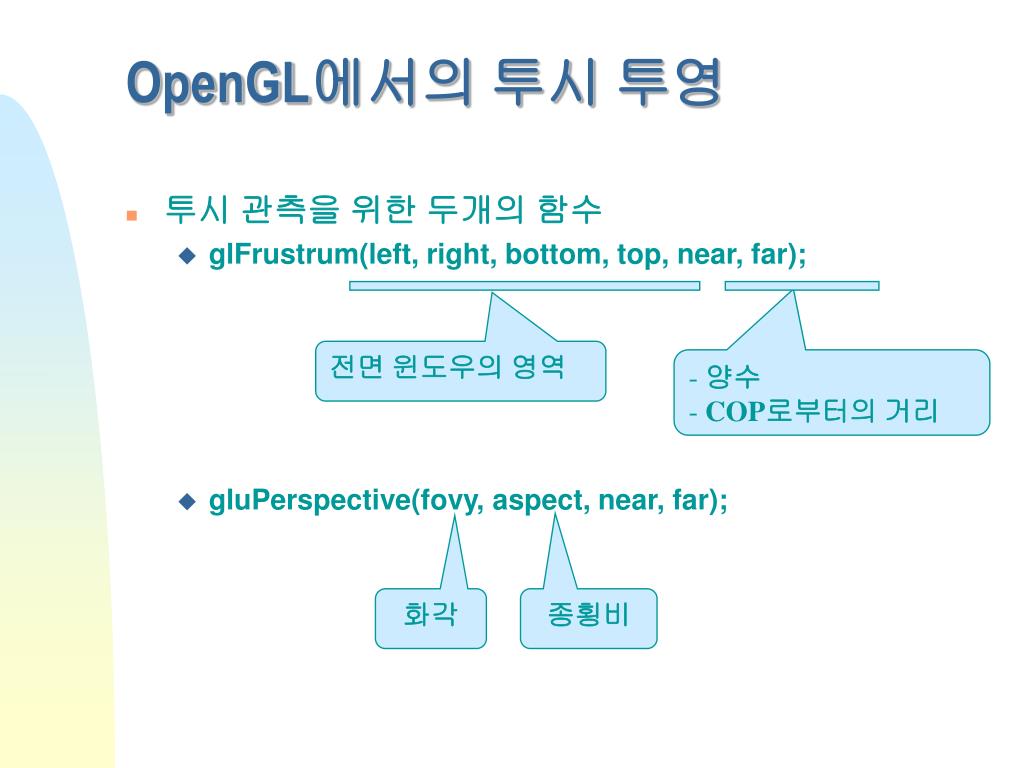 OpenGL에서의 투시 투영

투시 관측을 위한 두개의 함수

glFrustrum(left, right, bottom, top, near, far);

전면 윈도우의 영역

- 양수
- COP로부터의 거리

gluPerspective(fovy, aspect, near, far);

화각

종횡비